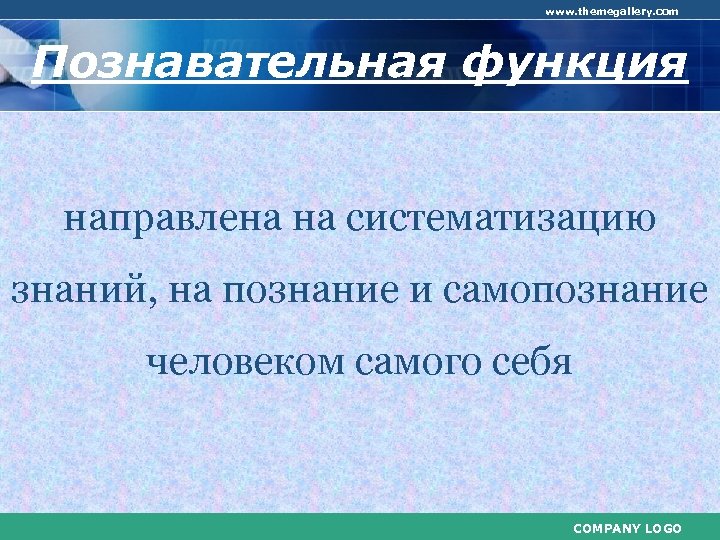 www.themegallery.com

Познавательная функция

направлена на систематизацию знаний, на познание и самопознание человеком самого себя

COMPANY LOGO